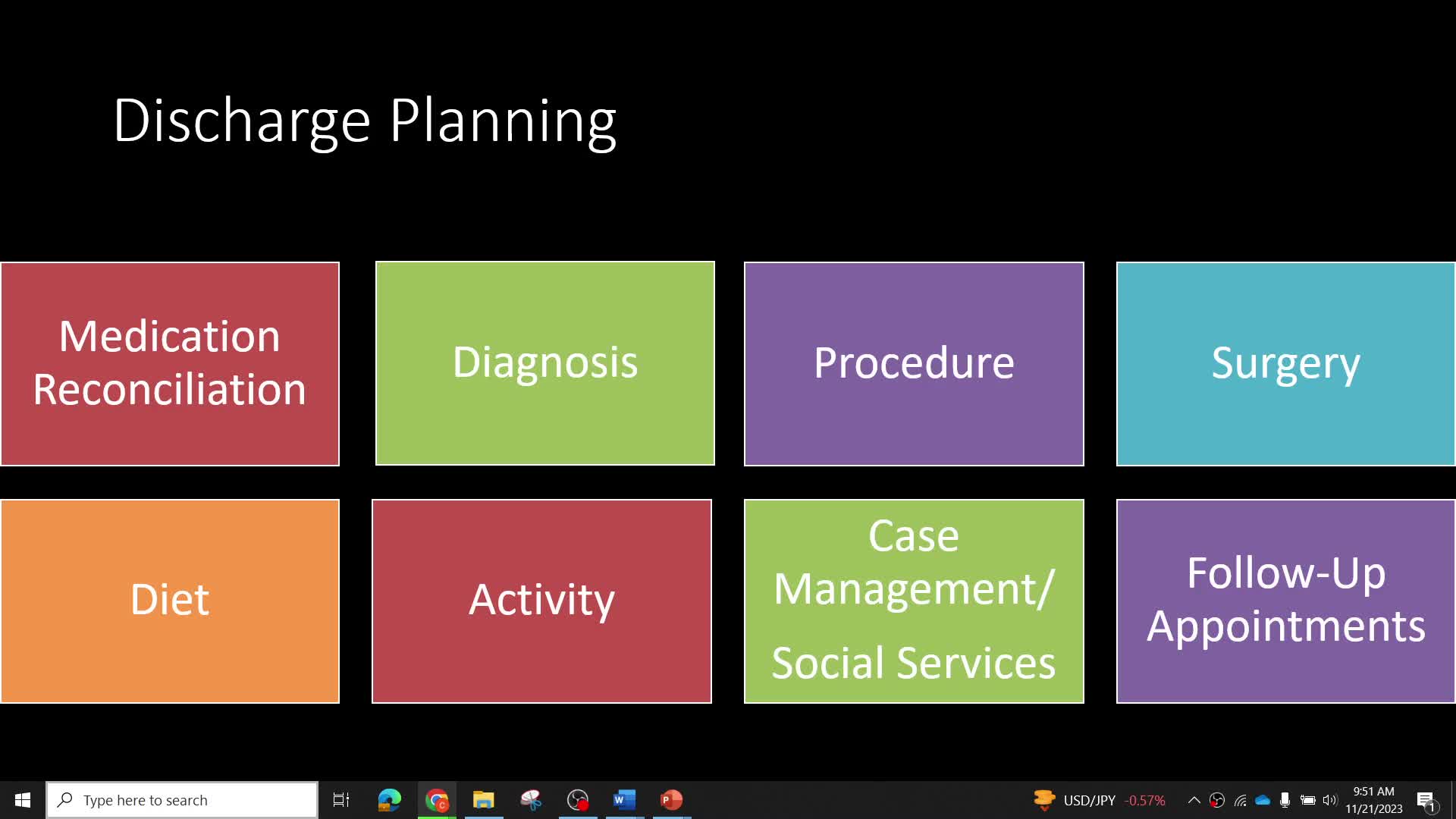 Discharge Planning

Medication Reconciliation

Diagnosis

Procedure

Surgery

Diet

Activity

Case Management/ Social Services

Follow-Up Appointments

Type here to search

USD/JPY -0.57%

9:51 AM
11/21/2023